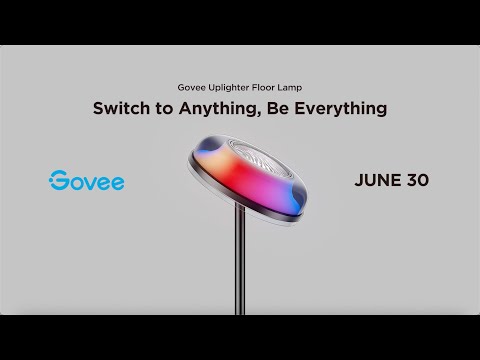 Govee Uplighter Floor Lamp

Switch to Anything, Be Everything

Govee

JUNE 30